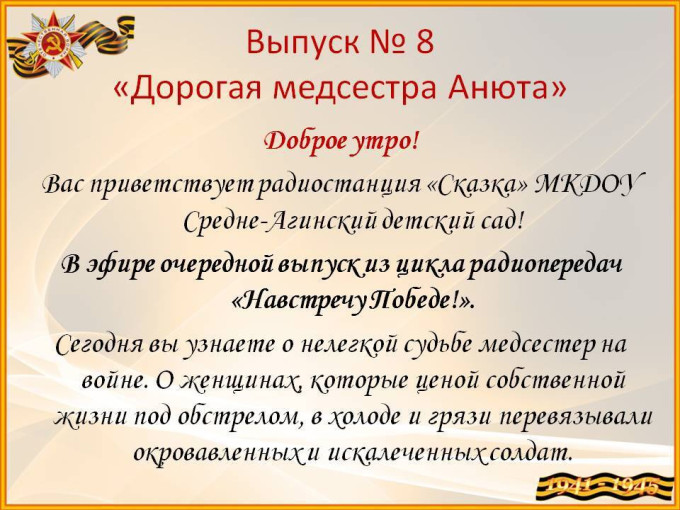 Выпуск № 8
«Дорогая медсестра Анюта»

Доброе утро!

Вас приветствует радиостанция «Сказка» МКДОУ Средне-Агинский детский сад!

В эфире очередной выпуск из цикла радиопередач «Навстречу Победе!».

Сегодня вы узнаете о нелегкой судьбе медсестер на войне. О женщинах, которые ценой собственной жизни под обстрелом, в холоде и грязи перевязывали окровавленных и искалеченных солдат.

1941 - 1945